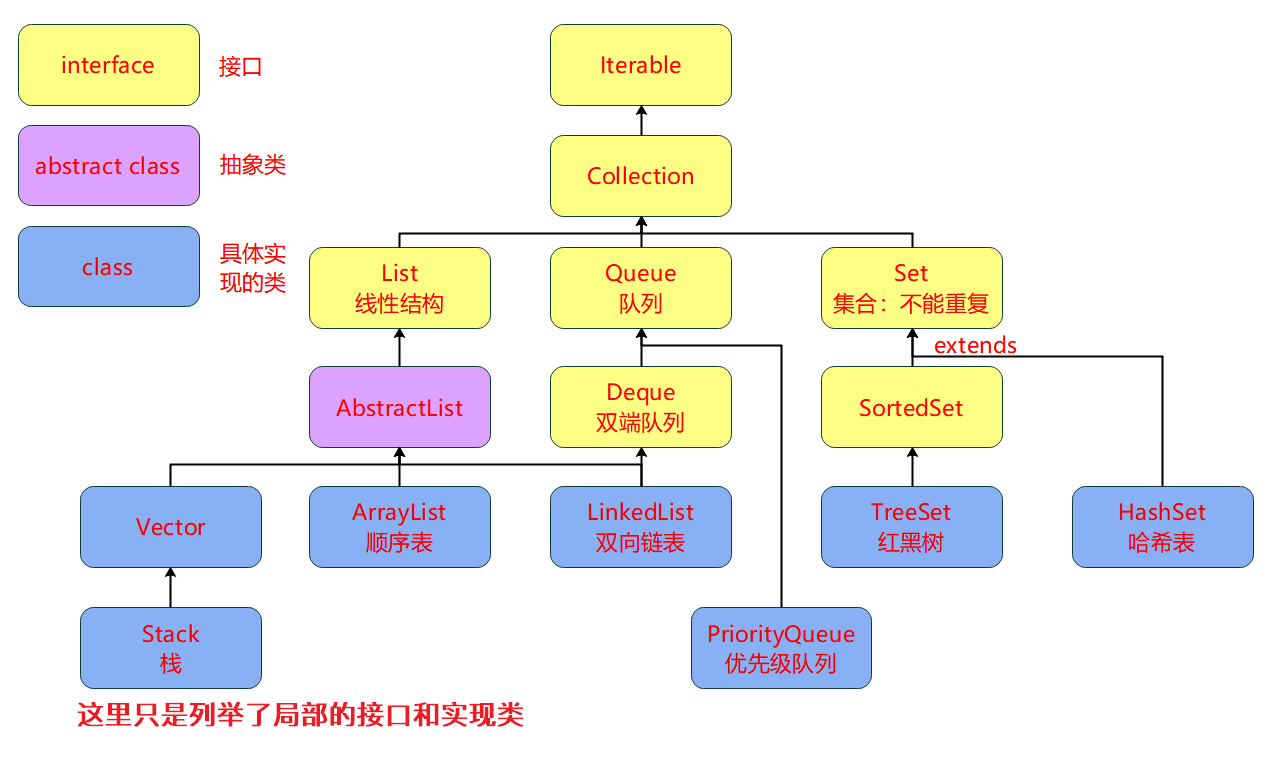 interface
接口

abstract class
抽象类

class
具体实现的类

Iterable

Collection

List
线性结构

Queue
队列

Set
集合：不能重复

extends

AbstractList

Deque
双端队列

SortedSet

Vector

ArrayList
顺序表

LinkedList
双向链表

TreeSet
红黑树

HashSet
哈希表

Stack
栈

PriorityQueue
优先级队列

这里只是列举了局部的接口和实现类